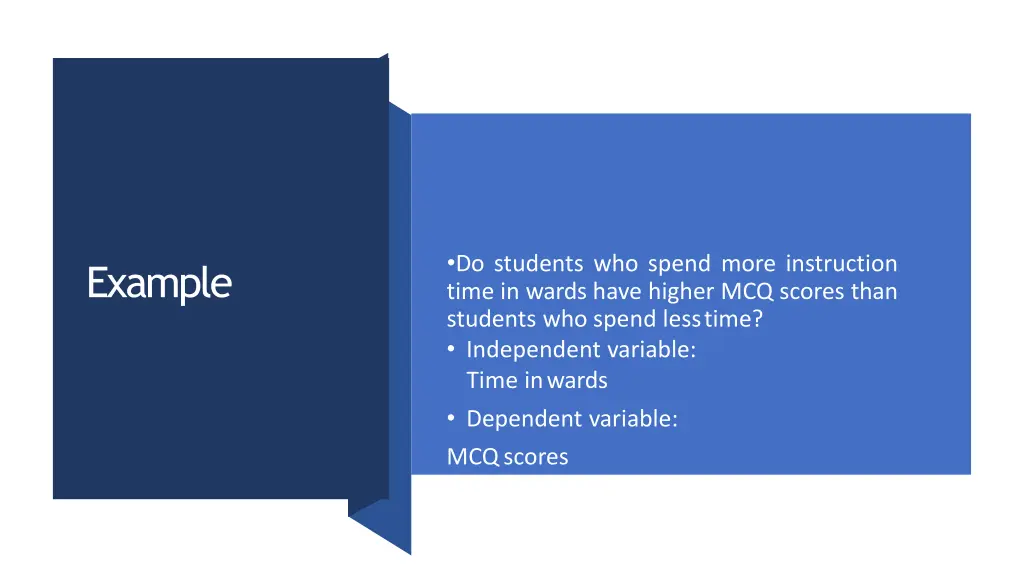 Example

•Do students who spend more instruction time in wards have higher MCQ scores than students who spend less time?

• Independent variable:
Time in wards

• Dependent variable:
MCQ scores